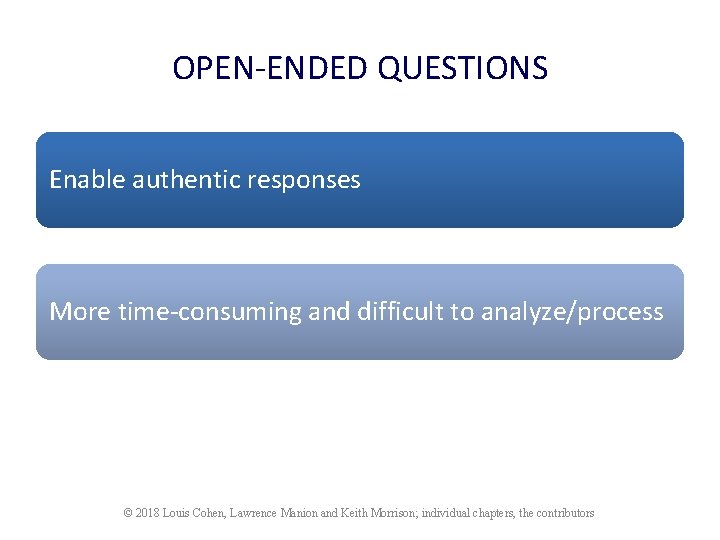 OPEN-ENDED QUESTIONS

Enable authentic responses

More time-consuming and difficult to analyze/process

© 2018 Louis Cohen, Lawrence Manion and Keith Morrison; individual chapters, the contributors